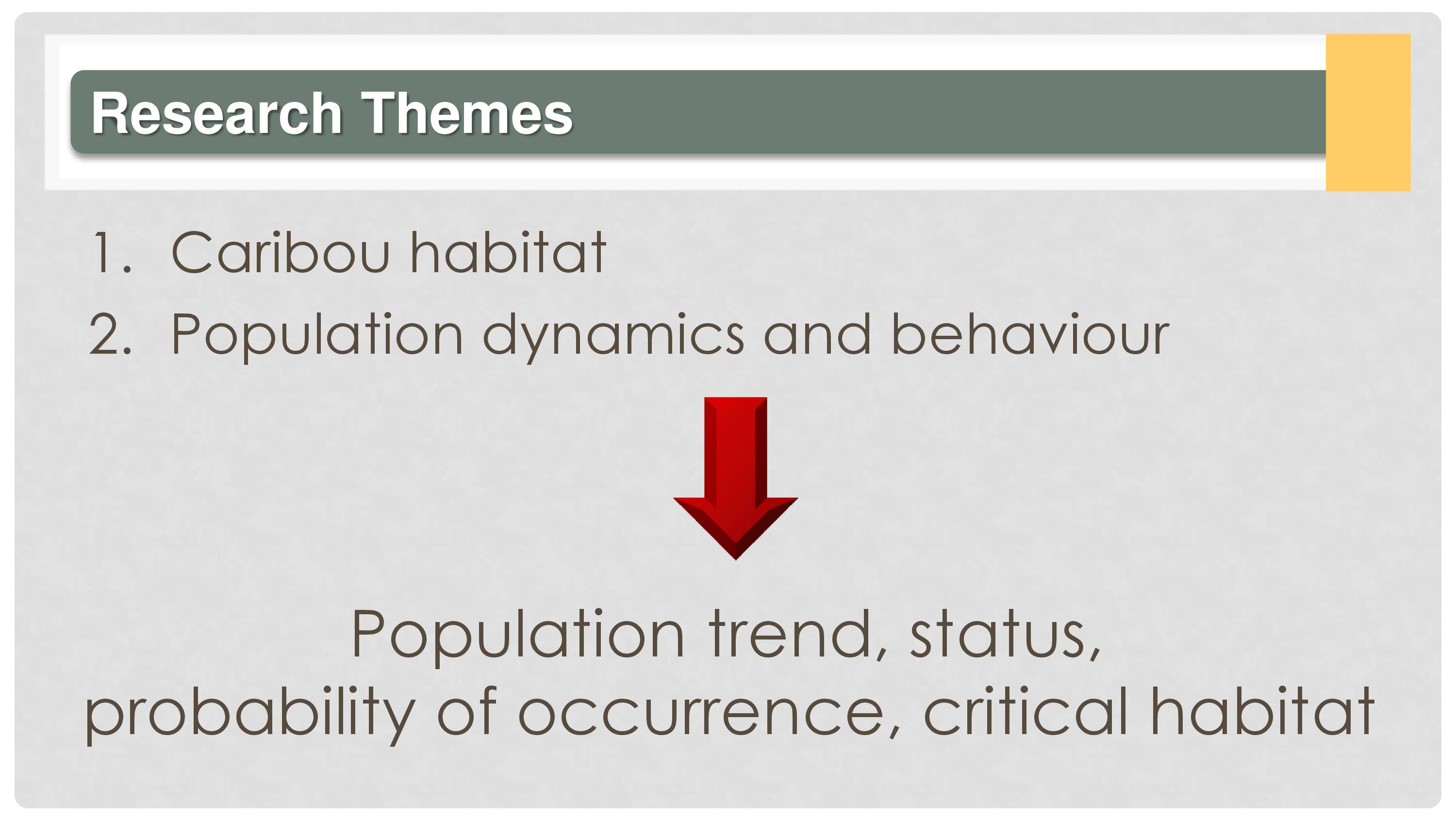 Research Themes

1. Caribou habitat
2. Population dynamics and behaviour

Population trend, status, probability of occurrence, critical habitat